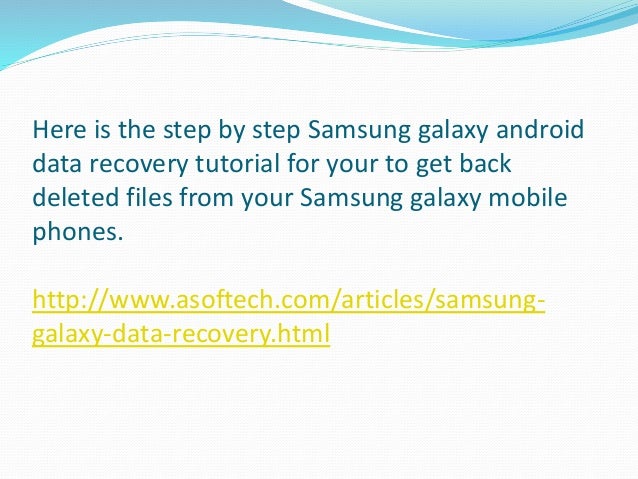 Here is the step by step Samsung galaxy android data recovery tutorial for your to get back deleted files from your Samsung galaxy mobile phones.

http://www.asoftech.com/articles/samsung-galaxy-data-recovery.html